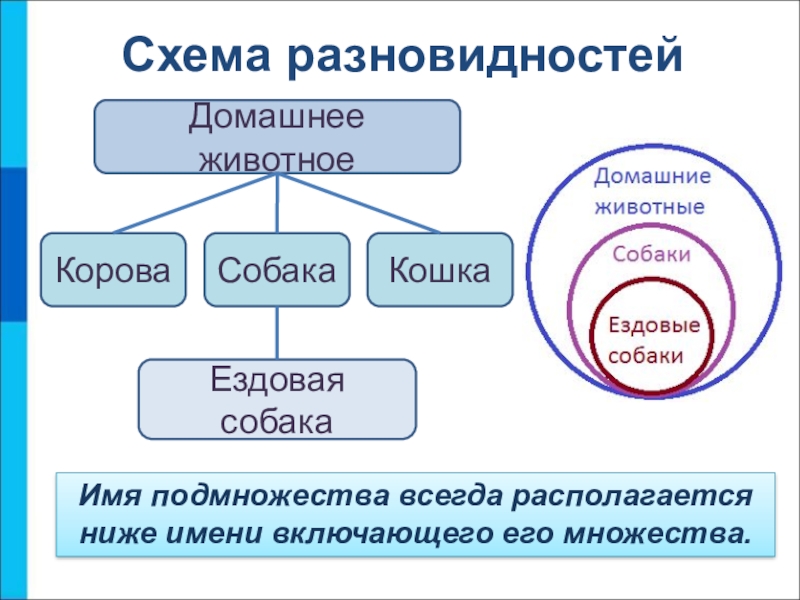 Схема разновидностей

Домашнее животное

Корова

Собака

Кошка

Ездовая собака

Домашние животные

Собаки

Ездовые собаки

Имя подмножества всегда располагается ниже имени включающего его множества.